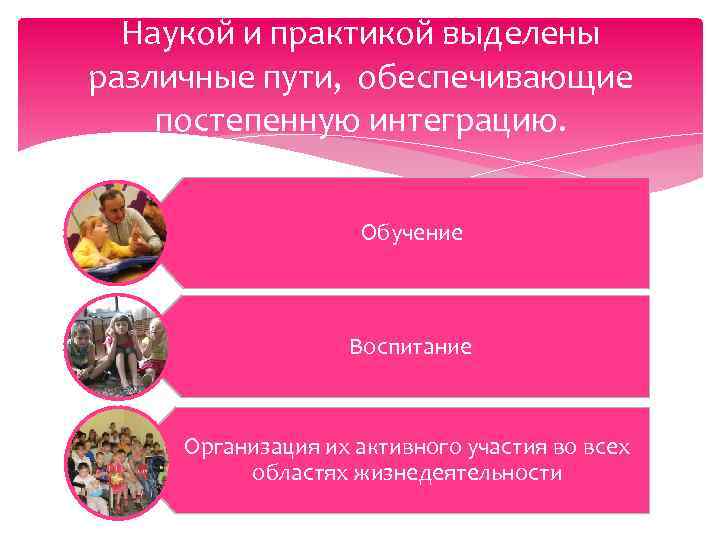 Наукой и практикой выделены различные пути, обеспечивающие постепенную интеграцию.

Обучение

Воспитание

Организация их активного участия во всех областях жизнедеятельности